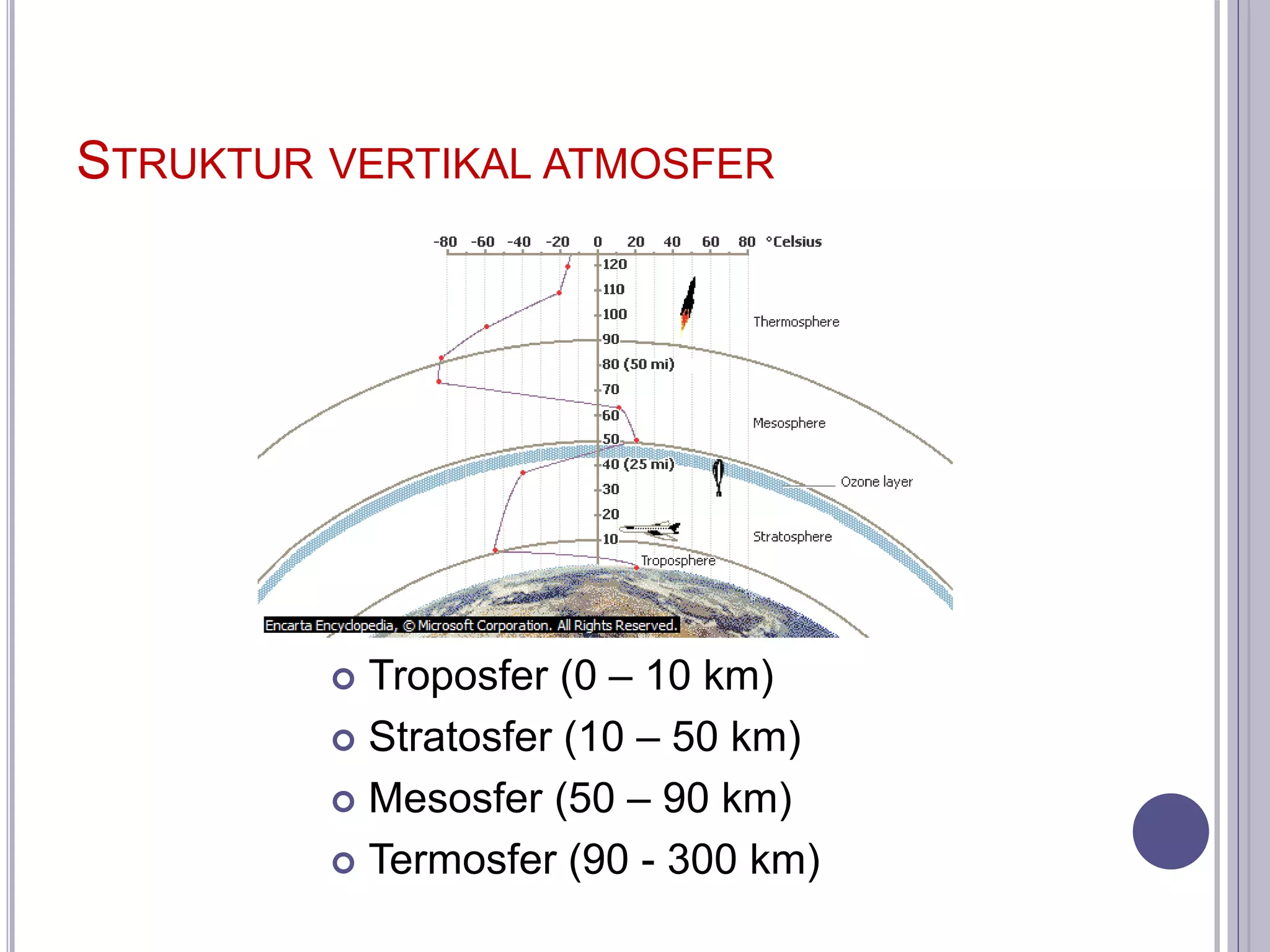 STRUKTUR VERTIKAL ATMOSFER

-80 -60 -40 -20 0 20 40 60 80 °Celsius

120
110
100
90
80 (50 mi)
70
60
50
40 (25 mi)
30
20
10

Thermosphere
Mesosphere
Ozone layer
Stratosphere
Troposphere

Encarta Encyclopedia, © Microsoft Corporation. All Rights Reserved.

Troposfer (0 – 10 km)
Stratosfer (10 – 50 km)
Mesosfer (50 – 90 km)
Termosfer (90 - 300 km)